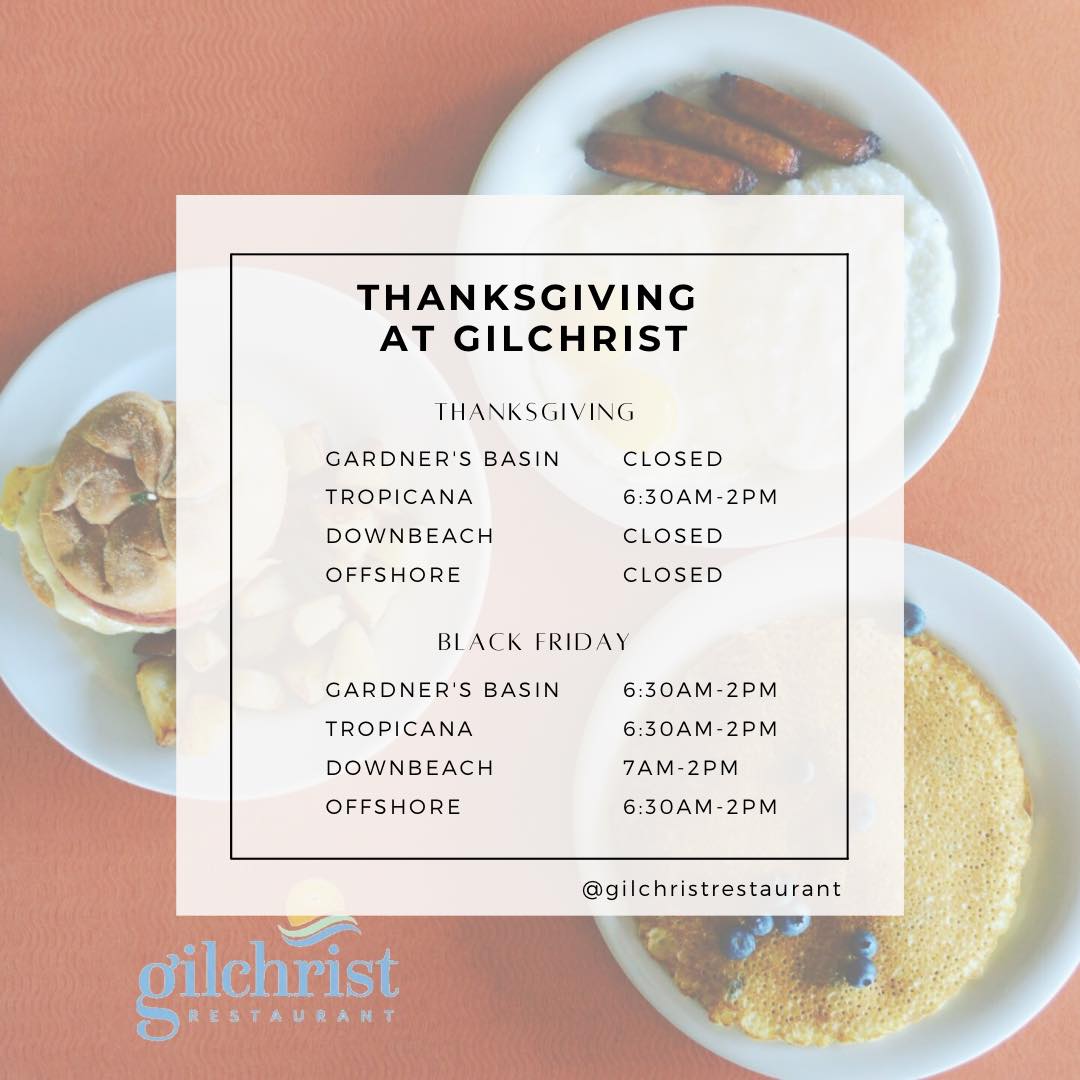 THANKSGIVING AT GILCHRIST

THANKSGIVING

| | |
|---|---|
| GARDNER'S BASIN | CLOSED |
| TROPICANA | 6:30AM-2PM |
| DOWNBEACH | CLOSED |
| OFFSHORE | CLOSED |

BLACK FRIDAY

| | |
|---|---|
| GARDNER'S BASIN | 6:30AM-2PM |
| TROPICANA | 6:30AM-2PM |
| DOWNBEACH | 7AM-2PM |
| OFFSHORE | 6:30AM-2PM |

@gilchristrestaurant

gilchrist
RESTAURANT